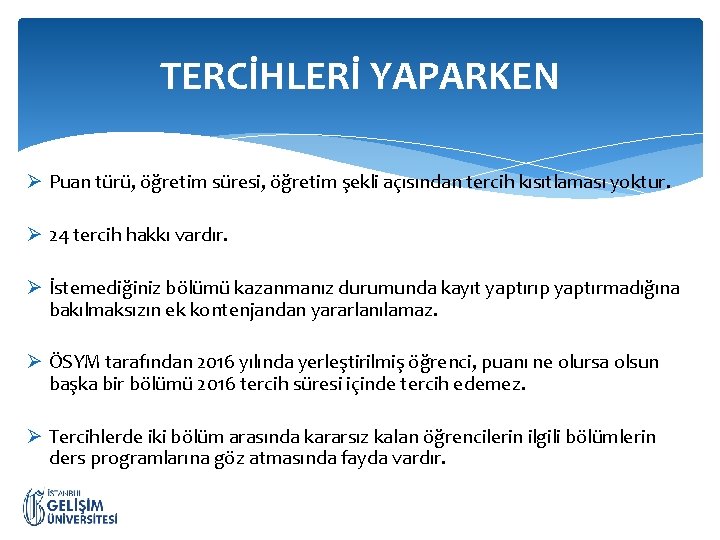 TERCİHLERİ YAPARKEN

➢ Puan türü, öğretim süresi, öğretim şekli açısından tercih kısıtlaması yoktur.

➢ 24 tercih hakkı vardır.

➢ İstemediğiniz bölümü kazanmanız durumunda kayıt yaptırıp yaptırmadığına bakılmaksızın ek kontenjandan yararlanılamaz.

➢ ÖSYM tarafından 2016 yılında yerleştirilmiş öğrenci, puanı ne olursa olsun başka bir bölümü 2016 tercih süresi içinde tercih edemez.

➢ Tercihlerde iki bölüm arasında kararsız kalan öğrencilerin ilgili bölümlerin ders programlarına göz atmasında fayda vardır.

İSTANBUL GELİŞİM ÜNİVERSİTESİ